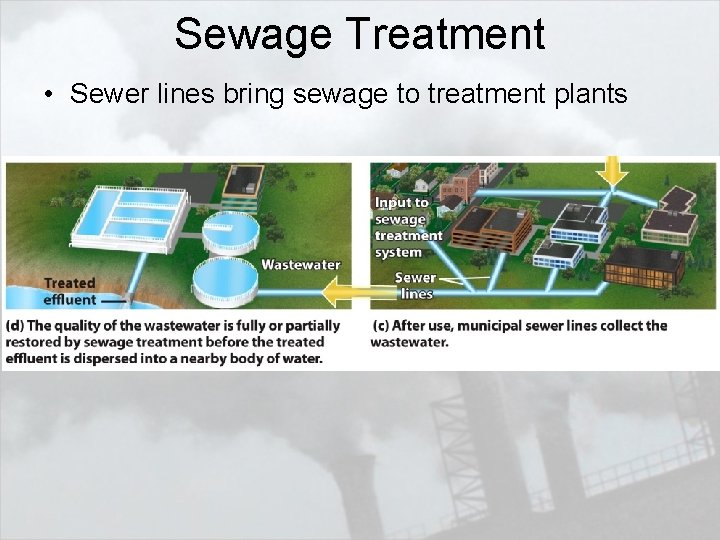 Sewage Treatment

• Sewer lines bring sewage to treatment plants

Treated effluent

Wastewater

Input to sewage treatment system

Sewer lines

(d) The quality of the wastewater is fully or partially restored by sewage treatment before the treated effluent is dispersed into a nearby body of water.

(c) After use, municipal sewer lines collect the wastewater.